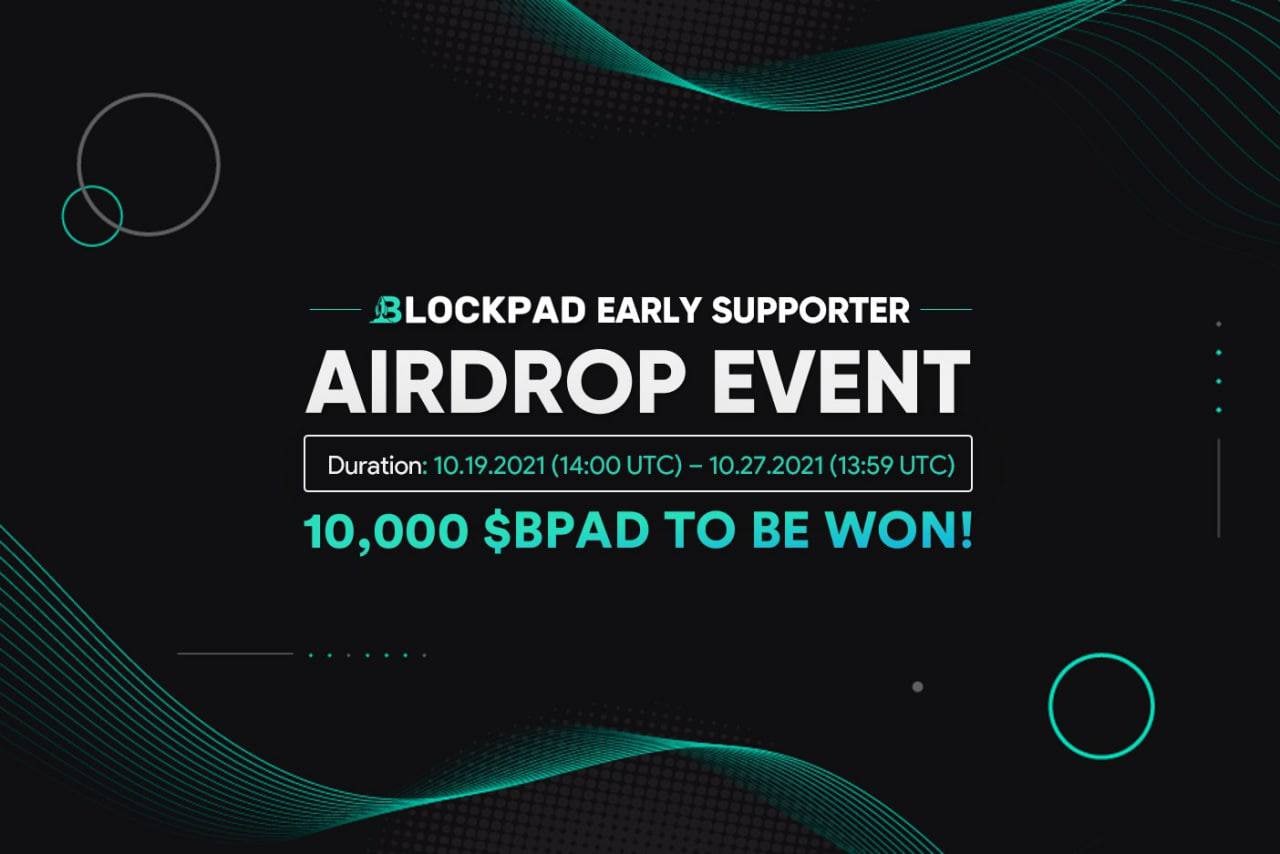 BLOCKPAD EARLY SUPPORTER
AIRDROP EVENT
Duration: 10.19.2021 (14:00 UTC) – 10.27.2021 (13:59 UTC)
10,000 $BPAD TO BE WON!